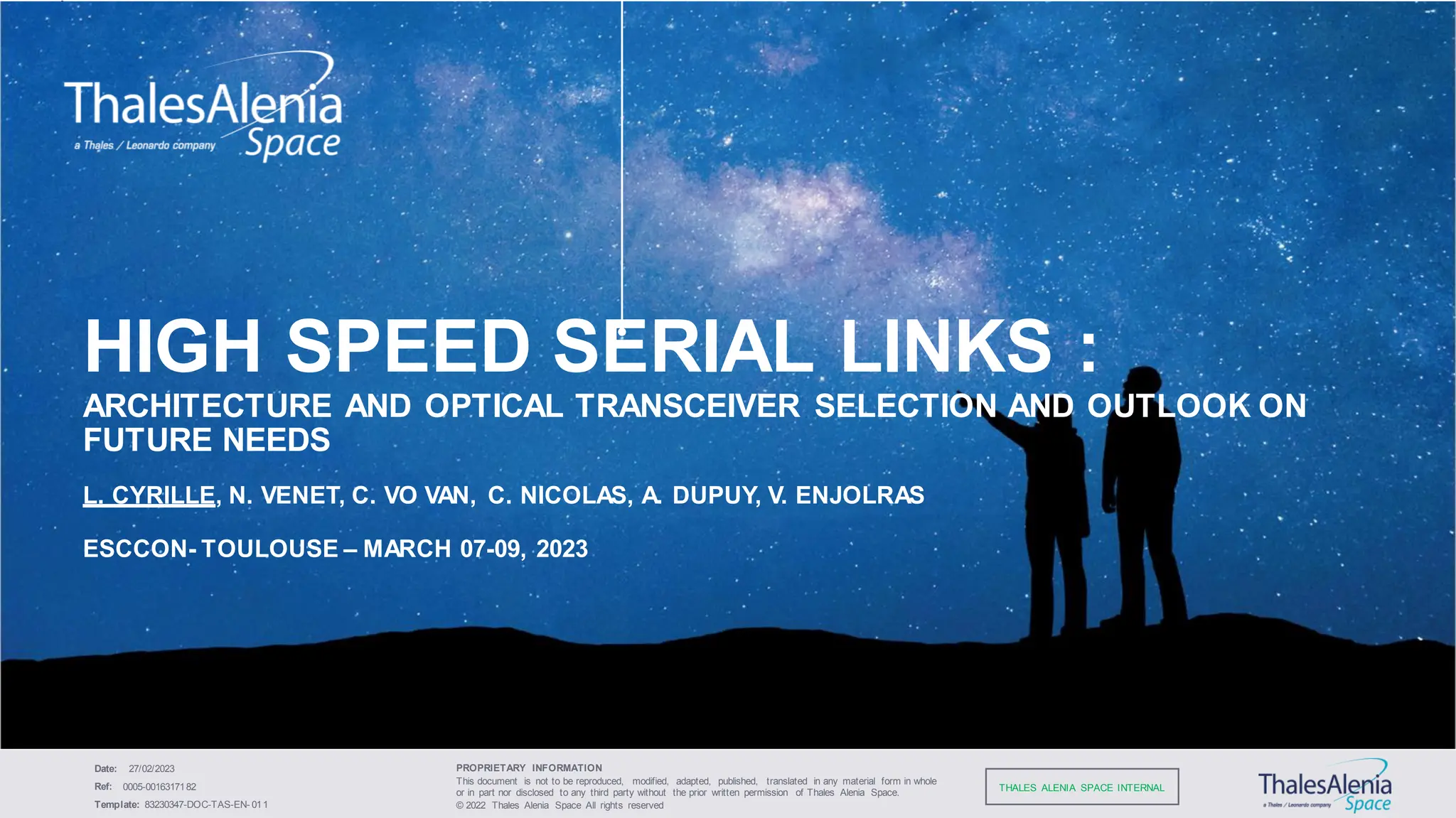 ThalesAlenia
a Thales / Leonardo company Space

HIGH SPEED SERIAL LINKS :

ARCHITECTURE AND OPTICAL TRANSCEIVER SELECTION AND OUTLOOK ON FUTURE NEEDS

L. CYRILLE, N. VENET, C. VO VAN, C. NICOLAS, A. DUPUY, V. ENJOLRAS

ESCCON- TOULOUSE – MARCH 07-09, 2023

Date: 27/02/2023
Ref: 0005-0016317182
Template: 83230347-DOC-TAS-EN-011

PROPRIETARY INFORMATION
This document is not to be reproduced, modified, adapted, published, translated in any material form in whole or in part nor disclosed to any third party without the prior written permission of Thales Alenia Space.
© 2022 Thales Alenia Space All rights reserved

THALES ALENIA SPACE INTERNAL

ThalesAlenia
a Thales / Leonardo company Space